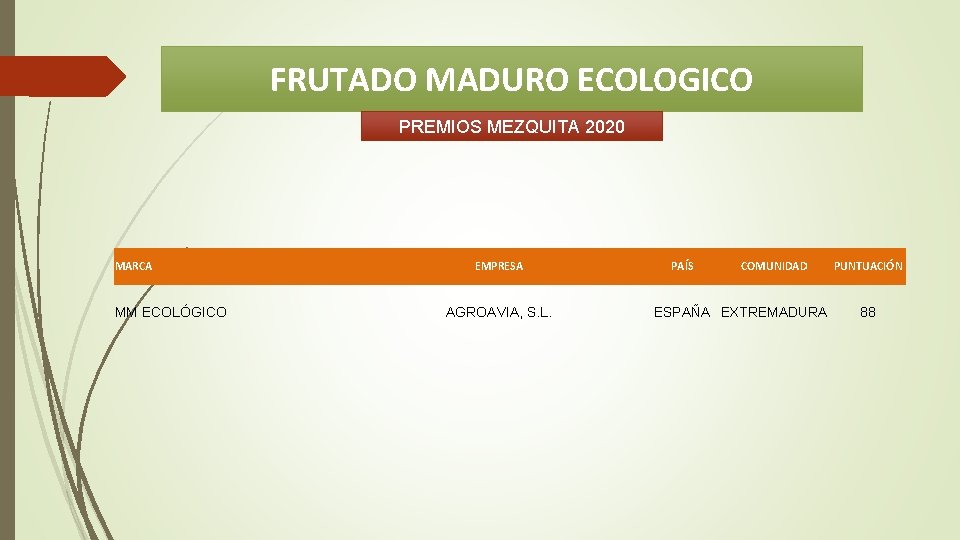 FRUTADO MADURO ECOLOGICO

PREMIOS MEZQUITA 2020

| MARCA | EMPRESA | PAÍS | COMUNIDAD | PUNTUACIÓN |
|---|---|---|---|---|
| MM ECOLÓGICO | AGROAVIA, S.L. | ESPAÑA | EXTREMADURA | 88 |